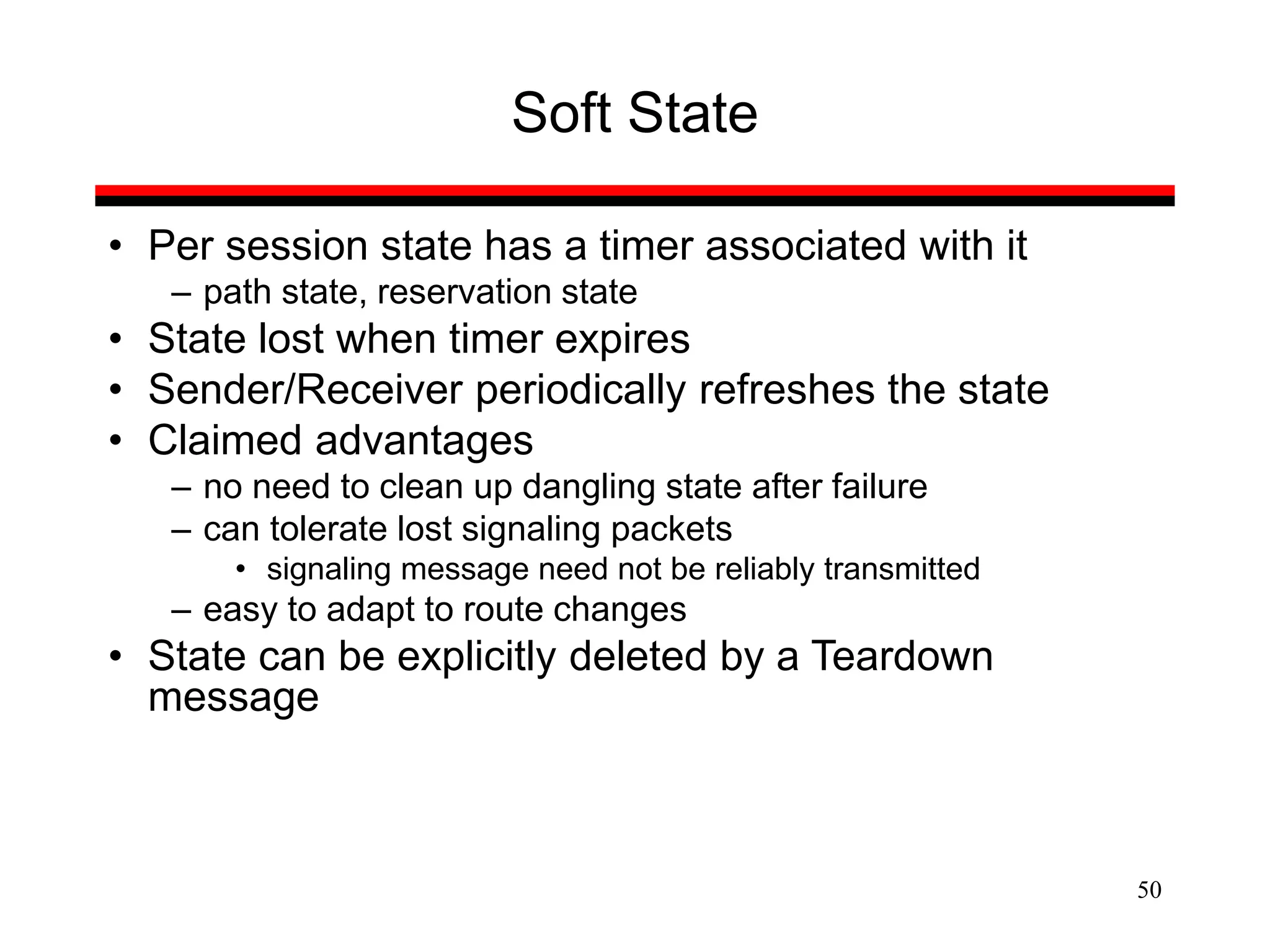 Soft State

• Per session state has a timer associated with it
  – path state, reservation state
• State lost when timer expires
• Sender/Receiver periodically refreshes the state
• Claimed advantages
  – no need to clean up dangling state after failure
  – can tolerate lost signaling packets
    • signaling message need not be reliably transmitted
  – easy to adapt to route changes
• State can be explicitly deleted by a Teardown message

50